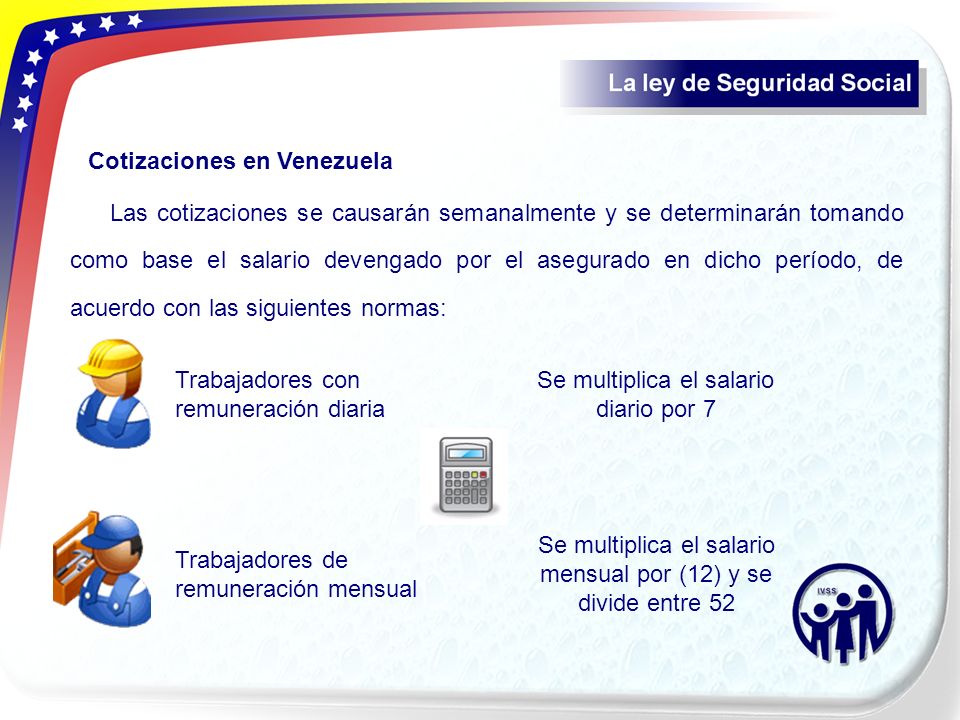 La ley de Seguridad Social

Cotizaciones en Venezuela

Las cotizaciones se causarán semanalmente y se determinarán tomando como base el salario devengado por el asegurado en dicho período, de acuerdo con las siguientes normas:

Trabajadores con remuneración diaria

Se multiplica el salario diario por 7

Trabajadores de remuneración mensual

Se multiplica el salario mensual por (12) y se divide entre 52

IVSS